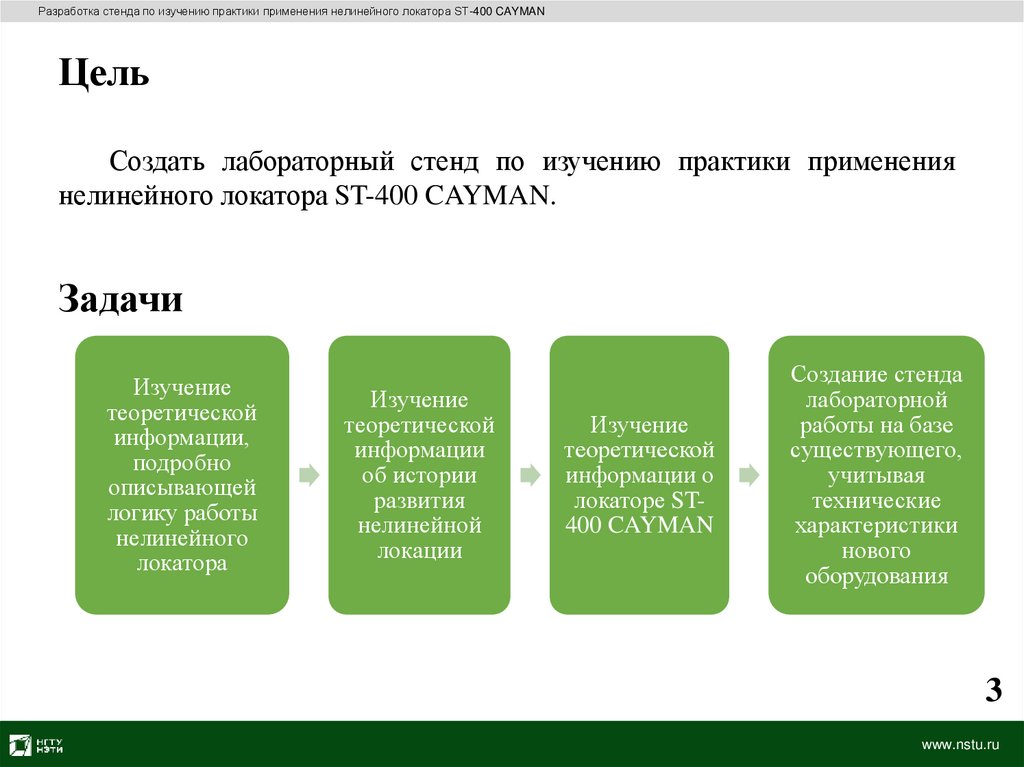 Разработка стенда по изучению практики применения нелинейного локатора ST-400 CAYMAN

Цель

Создать лабораторный стенд по изучению практики применения нелинейного локатора ST-400 CAYMAN.

Задачи

Изучение теоретической информации, подробно описывающей логику работы нелинейного локатора

Изучение теоретической информации об истории развития нелинейной локации

Изучение теоретической информации о локаторе ST-400 CAYMAN

Создание стенда лабораторной работы на базе существующего, учитывая технические характеристики нового оборудования

3

НГТУ НЭТИ

www.nstu.ru